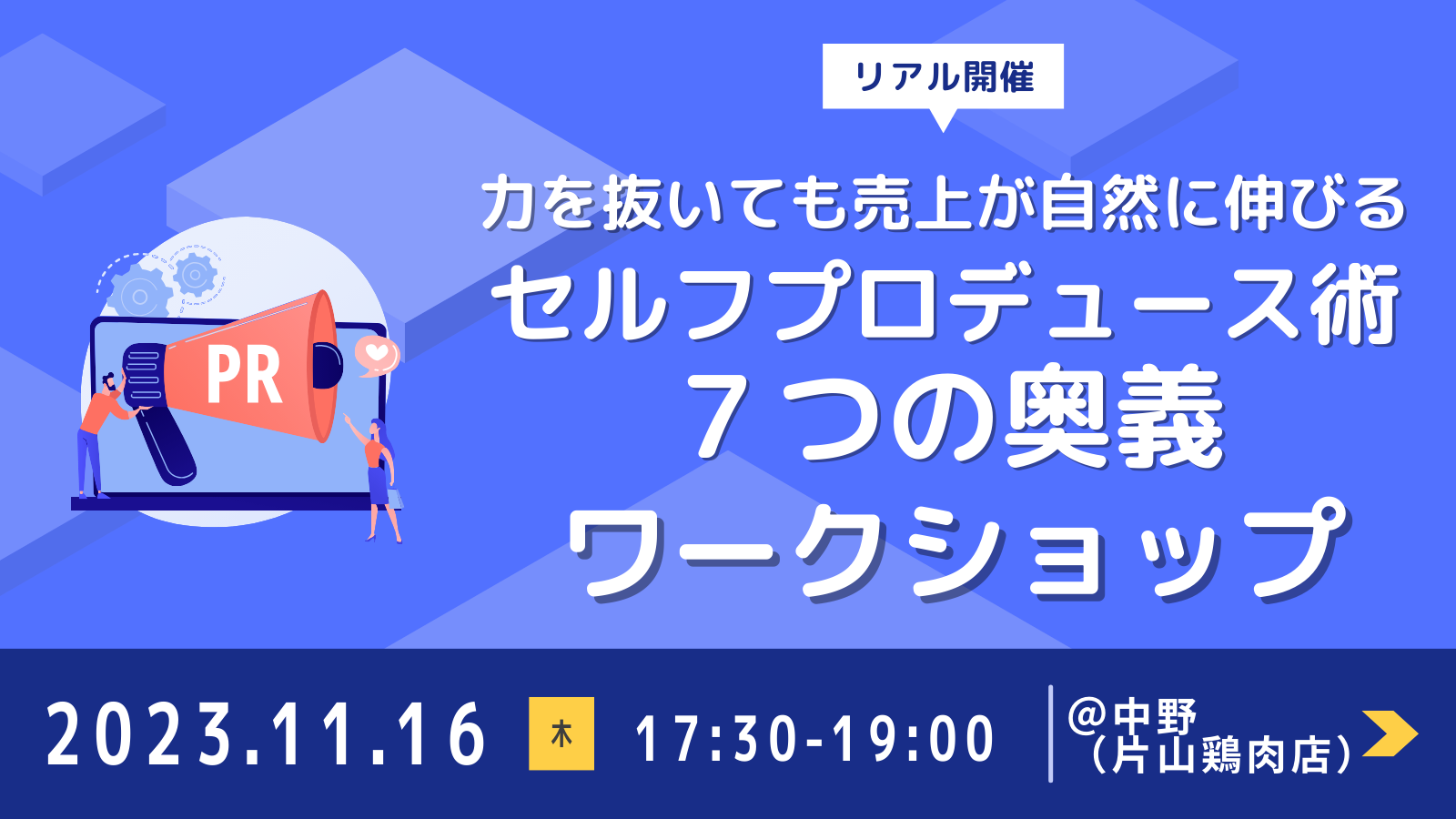 リアル開催

力を抜いても売上が自然に伸びる
セルフプロデュース術
７つの奥義
ワークショップ

PR

2023.11.16 木 17:30-19:00 @中野 (片山鶏肉店)